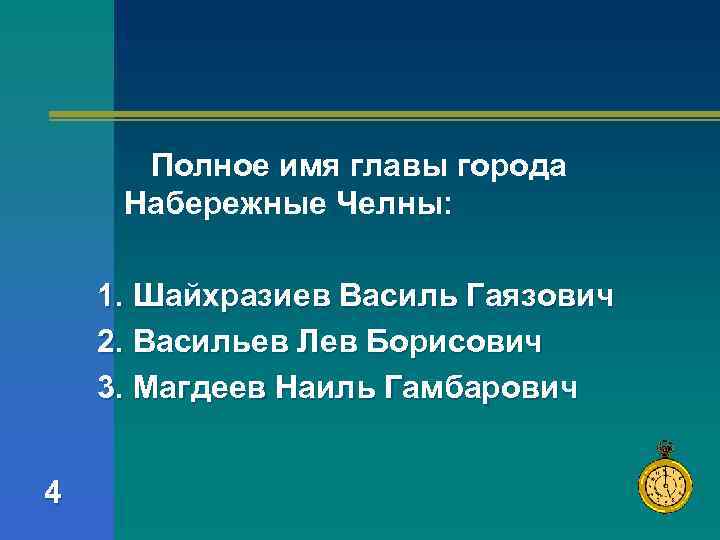 Полное имя главы города Набережные Челны:

1. Шайхразиев Василь Гаязович
2. Васильев Лев Борисович
3. Магдеев Наиль Гамбарович

4